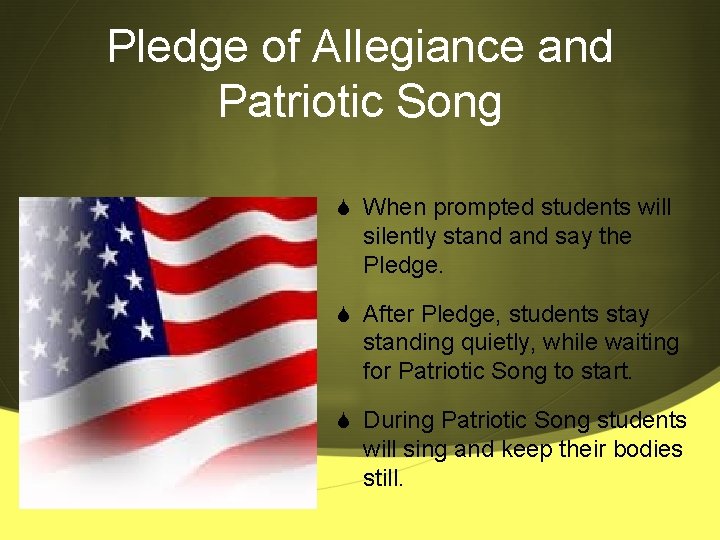 Pledge of Allegiance and Patriotic Song

When prompted students will silently stand and say the Pledge.

After Pledge, students stay standing quietly, while waiting for Patriotic Song to start.

During Patriotic Song students will sing and keep their bodies still.